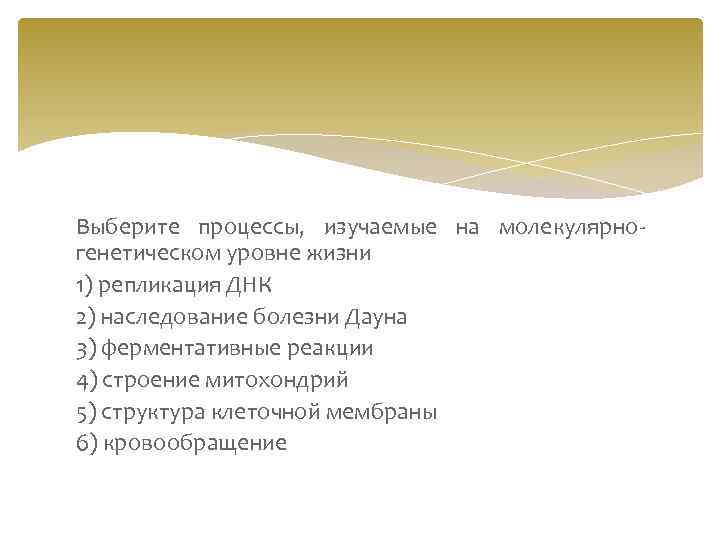 Выберите процессы, изучаемые на молекулярно-генетическом уровне жизни
1) репликация ДНК
2) наследование болезни Дауна
3) ферментативные реакции
4) строение митохондрий
5) структура клеточной мембраны
6) кровообращение